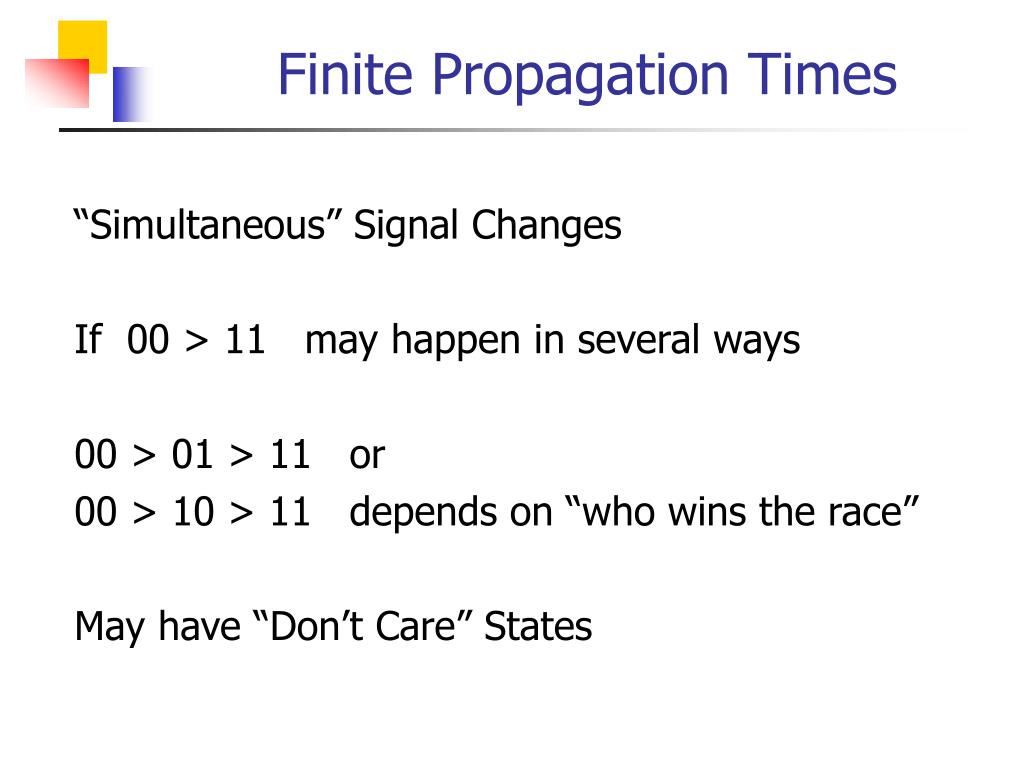 Finite Propagation Times

“Simultaneous” Signal Changes

If 00 > 11 may happen in several ways

00 > 01 > 11 or
00 > 10 > 11 depends on “who wins the race”

May have “Don’t Care” States